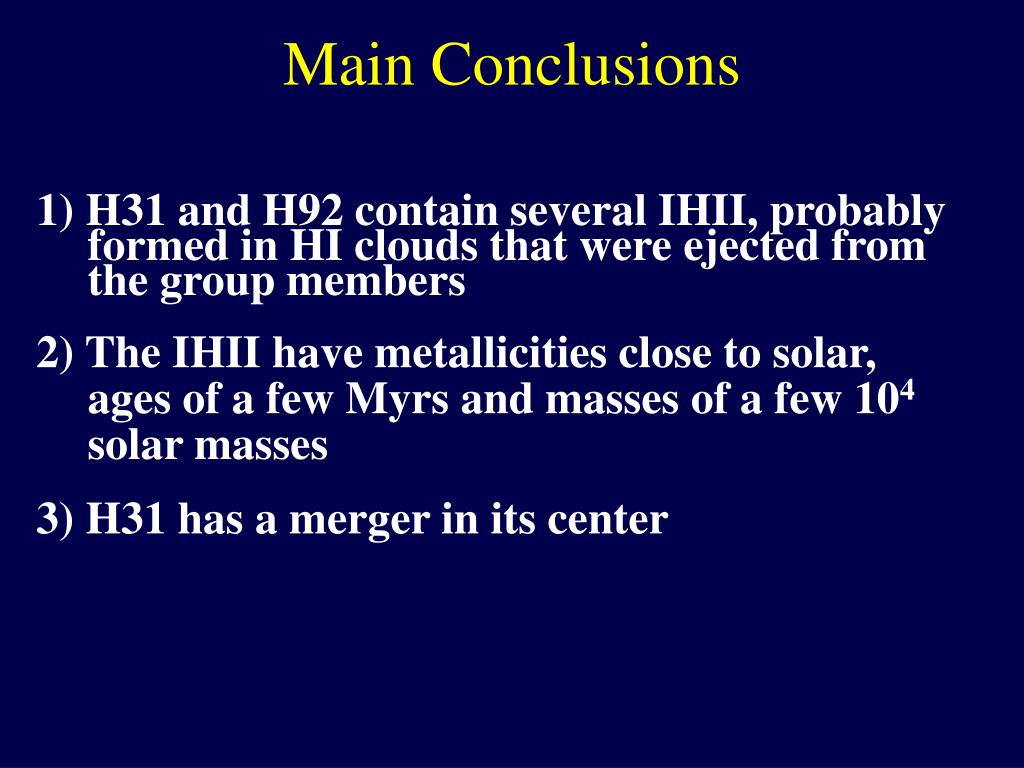 Main Conclusions

1) H31 and H92 contain several IHII, probably formed in HI clouds that were ejected from the group members

2) The IHII have metallicities close to solar, ages of a few Myrs and masses of a few $10^4$ solar masses

3) H31 has a merger in its center